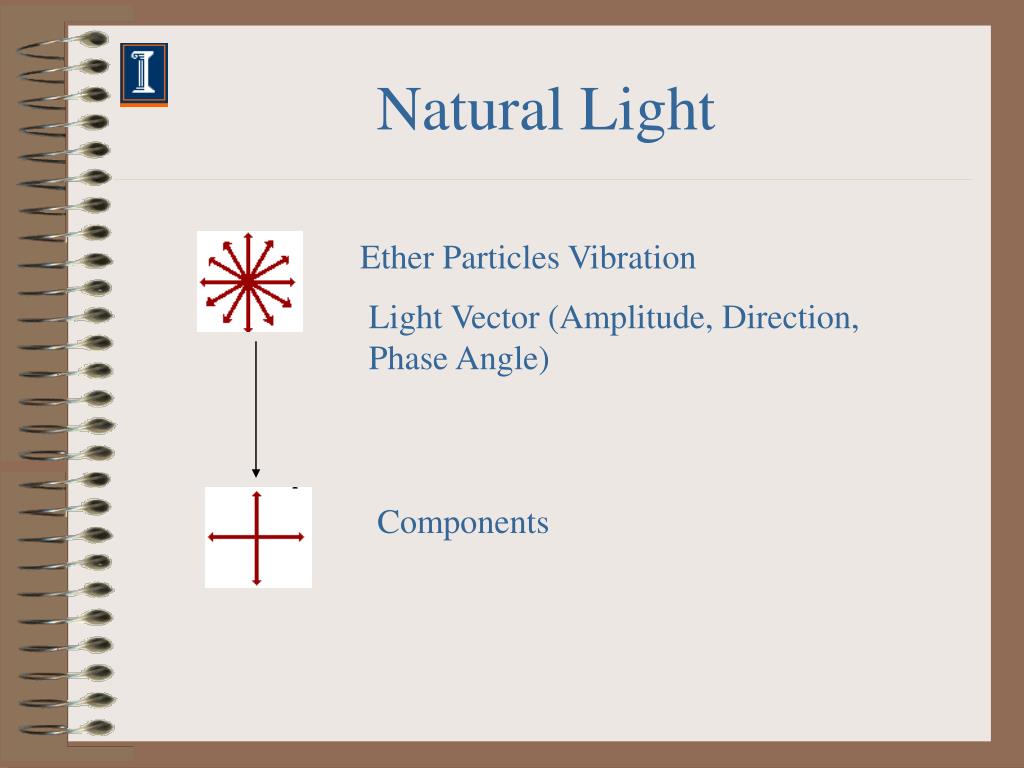 Natural Light

Ether Particles Vibration

Light Vector (Amplitude, Direction, Phase Angle)

Components